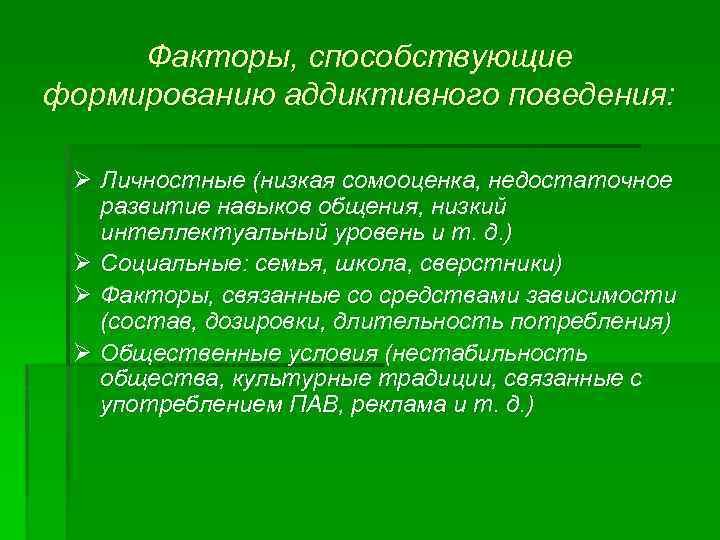 Факторы, способствующие формированию аддиктивного поведения:

➢ Личностные (низкая сомооценка, недостаточное развитие навыков общения, низкий интеллектуальный уровень и т. д.)
➢ Социальные: семья, школа, сверстники)
➢ Факторы, связанные со средствами зависимости (состав, дозировки, длительность потребления)
➢ Общественные условия (нестабильность общества, культурные традиции, связанные с употреблением ПАВ, реклама и т. д.)